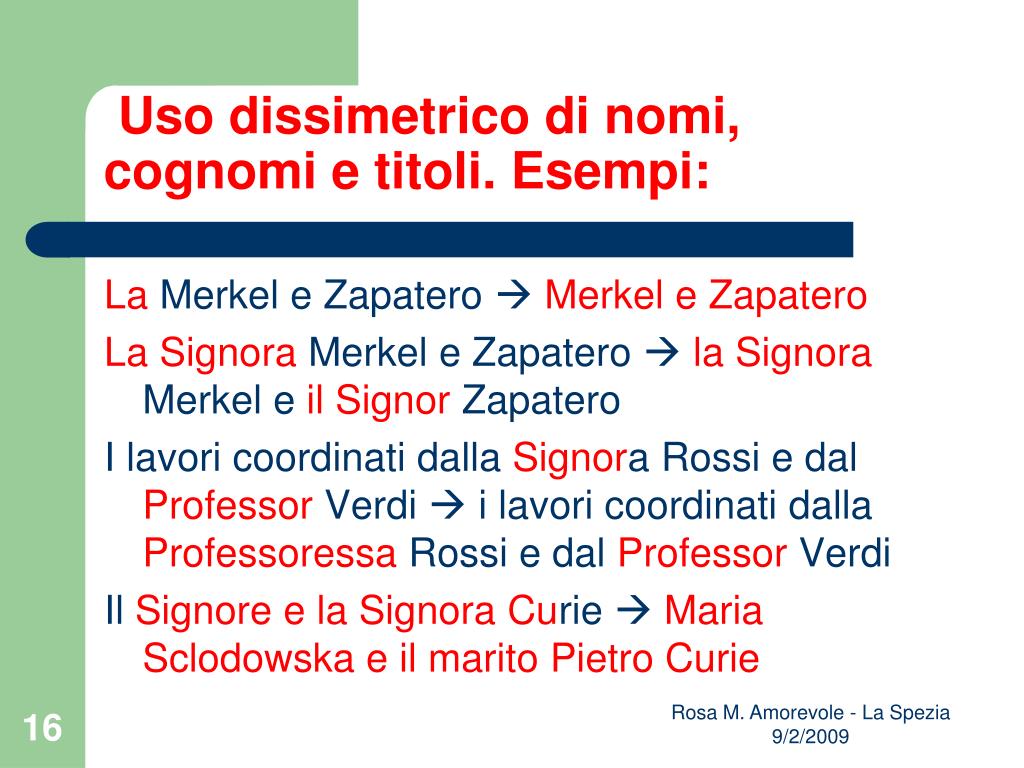 Uso dissimetrico di nomi, cognomi e titoli. Esempi:

La Merkel e Zapatero → Merkel e Zapatero

La Signora Merkel e Zapatero → la Signora Merkel e il Signor Zapatero

I lavori coordinati dalla Signora Rossi e dal Professor Verdi → i lavori coordinati dalla Professoressa Rossi e dal Professor Verdi

Il Signore e la Signora Curie → Maria Sclodowska e il marito Pietro Curie

16

Rosa M. Amorevole - La Spezia 9/2/2009